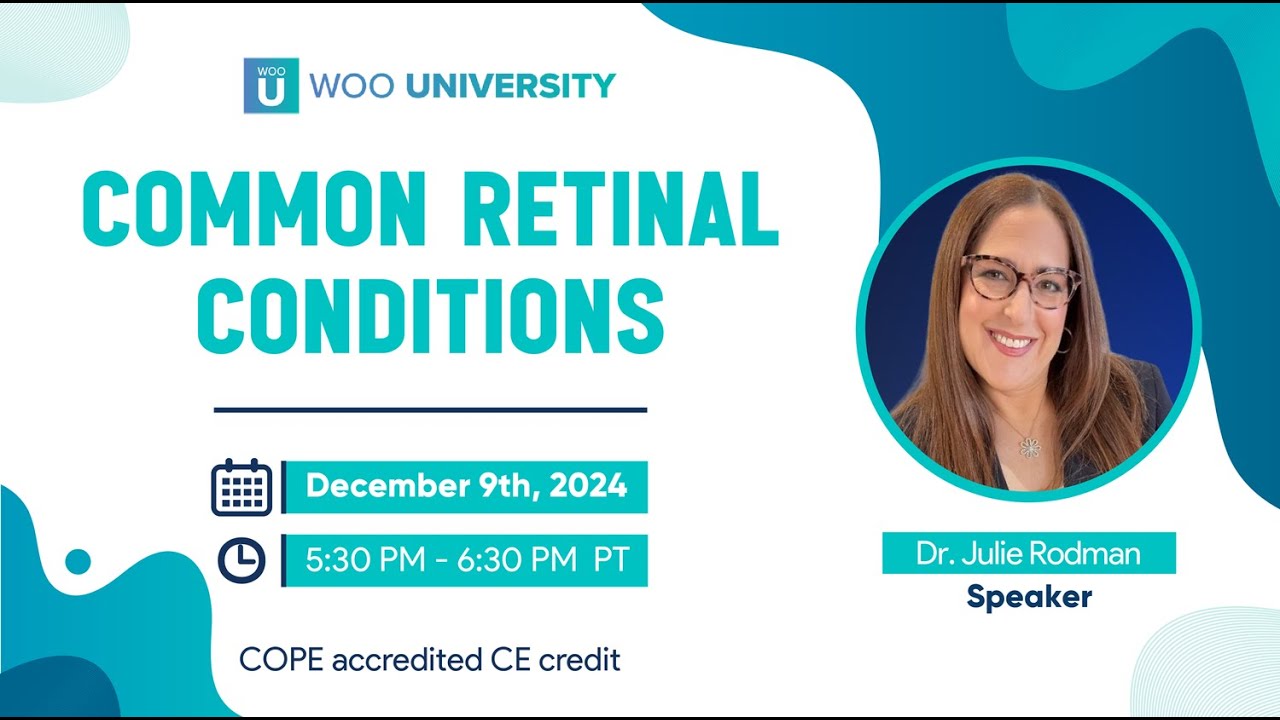 WOO U WOO UNIVERSITY

COMMON RETINAL CONDITIONS

December 9th, 2024

5:30 PM - 6:30 PM PT

COPE accredited CE credit

Dr. Julie Rodman
Speaker